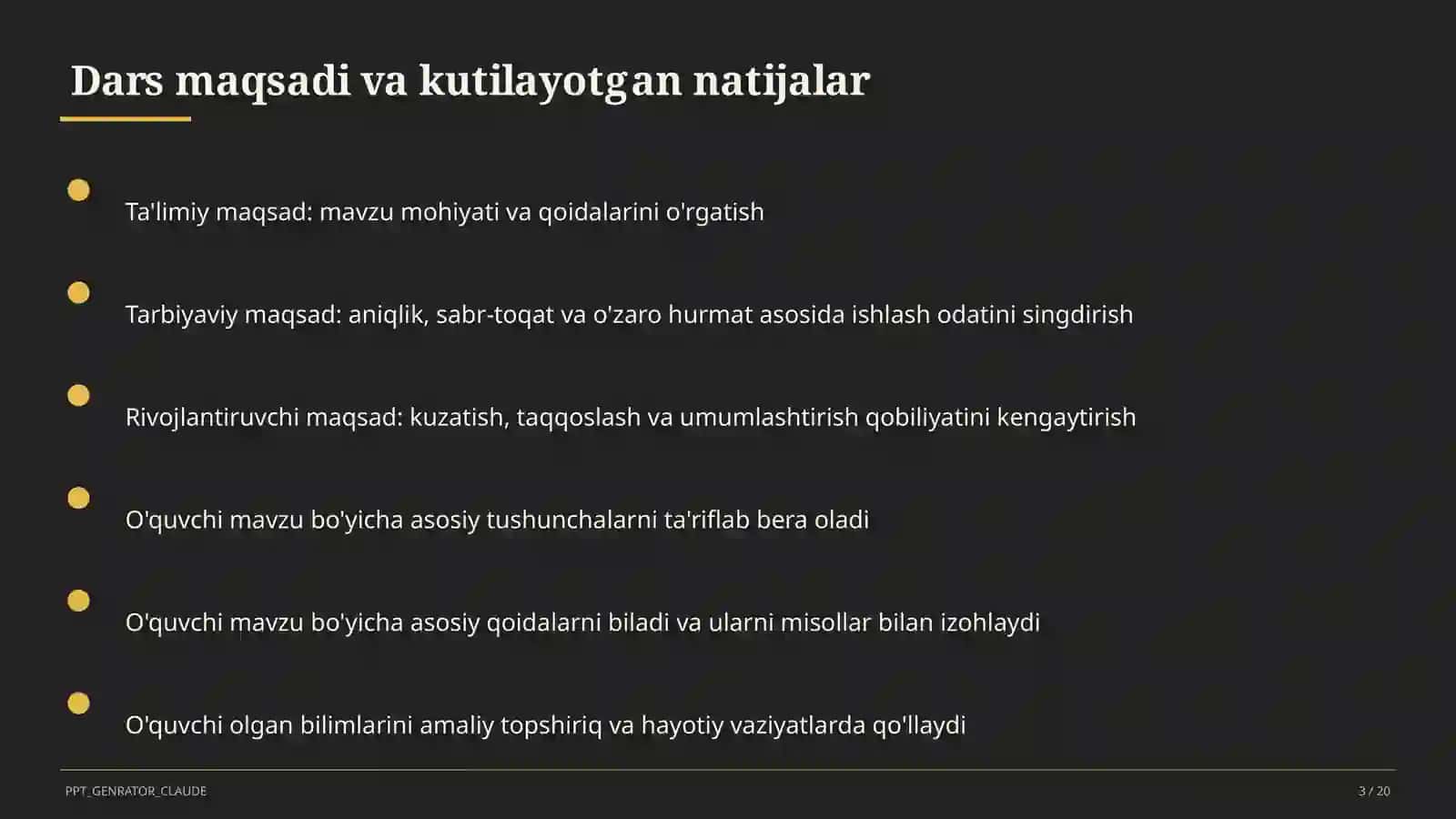 Dars maqsadi va kutilayotgan natijalar

Ta'limiy maqsad: mavzu mohiyati va qoidalarini o'rgatish

Tarbiyaviy maqsad: aniqlik, sabr-toqat va o'zaro hurmat asosida ishlash odatini singdirish

Rivojlantiruvchi maqsad: kuzatish, taqqoslash va umumlashtirish qobiliyatini kengaytirish

O'quvchi mavzu bo'yicha asosiy tushunchalarni ta'riflab bera oladi

O'quvchi mavzu bo'yicha asosiy qoidalarni biladi va ularni misollar bilan izohlaydi

O'quvchi olgan bilimlarini amaliy topshiriq va hayotiy vaziyatlarda qo'llaydi

PPT_GENRATOR_CLAUDE

3 / 20